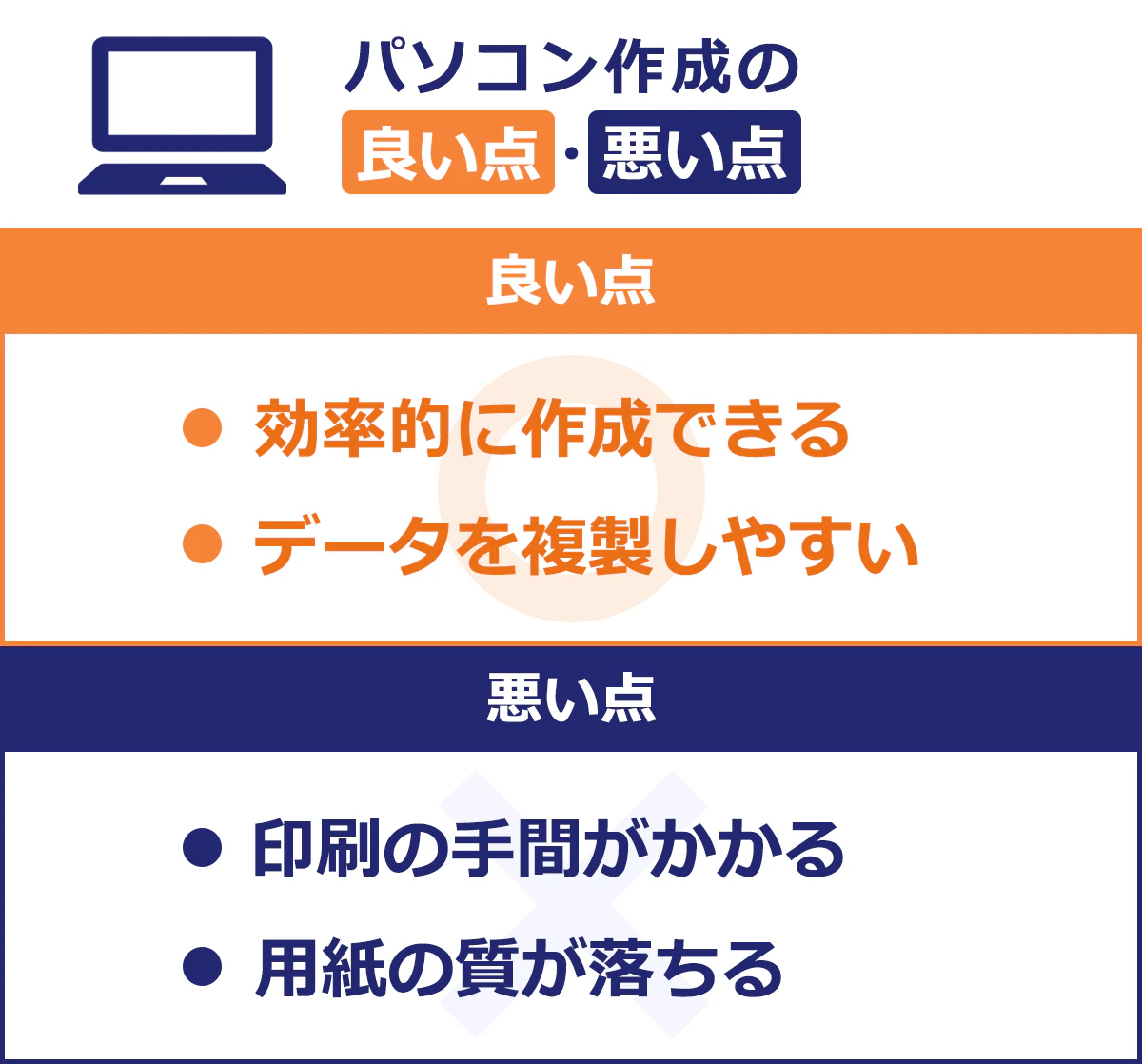 パソコン作成の
良い点・悪い点

良い点

● 効率的に作成できる
● データを複製しやすい

悪い点

● 印刷の手間がかかる
● 用紙の質が落ちる